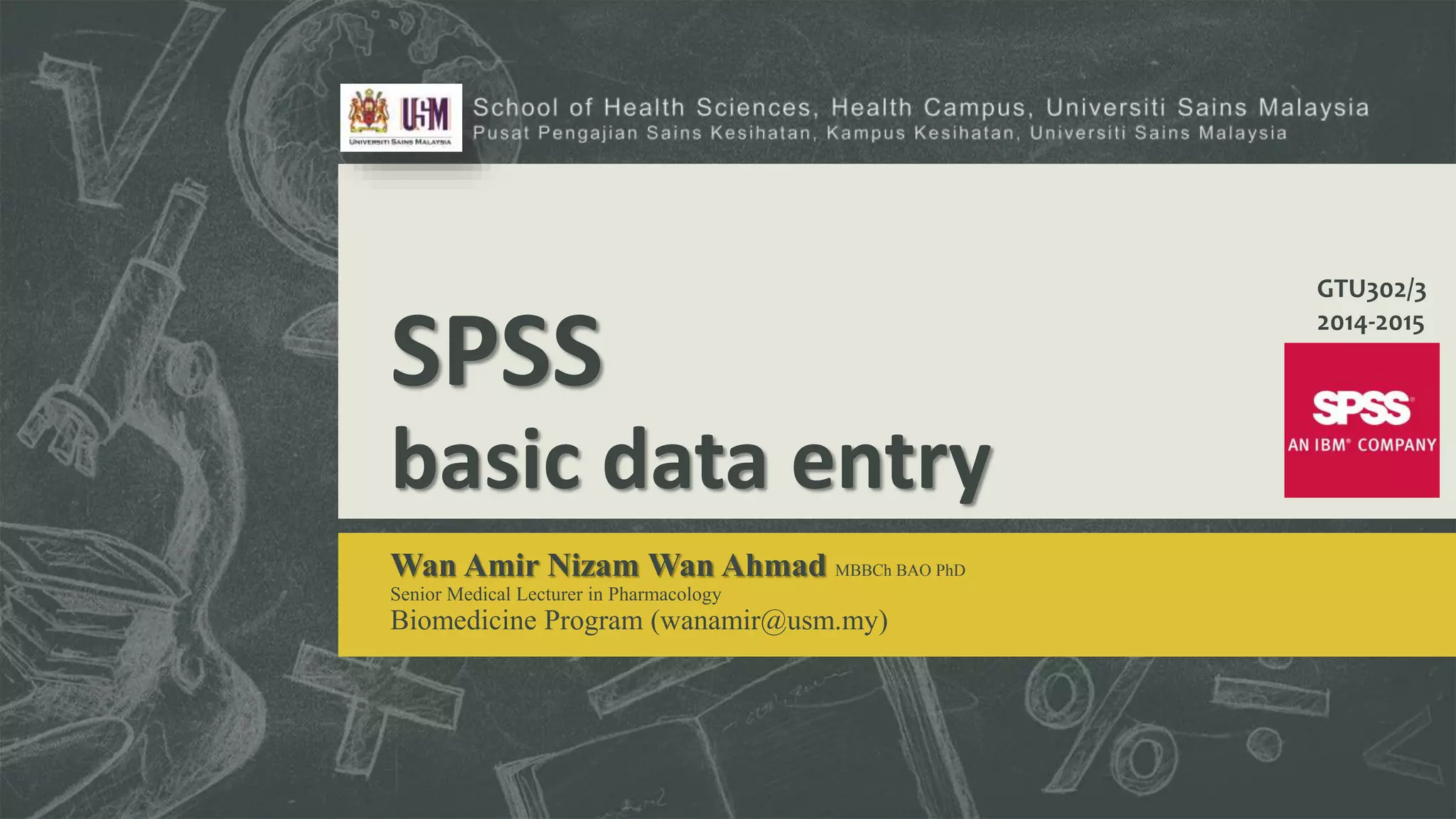 USM
UNIVERSITI SAINS MALAYSIA

School of Health Sciences, Health Campus, Universiti Sains Malaysia
Pusat Pengajian Sains Kesihatan, Kampus Kesihatan, Universiti Sains Malaysia

GTU302/3
2014-2015

SPSS
basic data entry

SPSS
AN IBM® COMPANY

Wan Amir Nizam Wan Ahmad MBBCh BAO PhD
Senior Medical Lecturer in Pharmacology
Biomedicine Program (wanamir@usm.my)